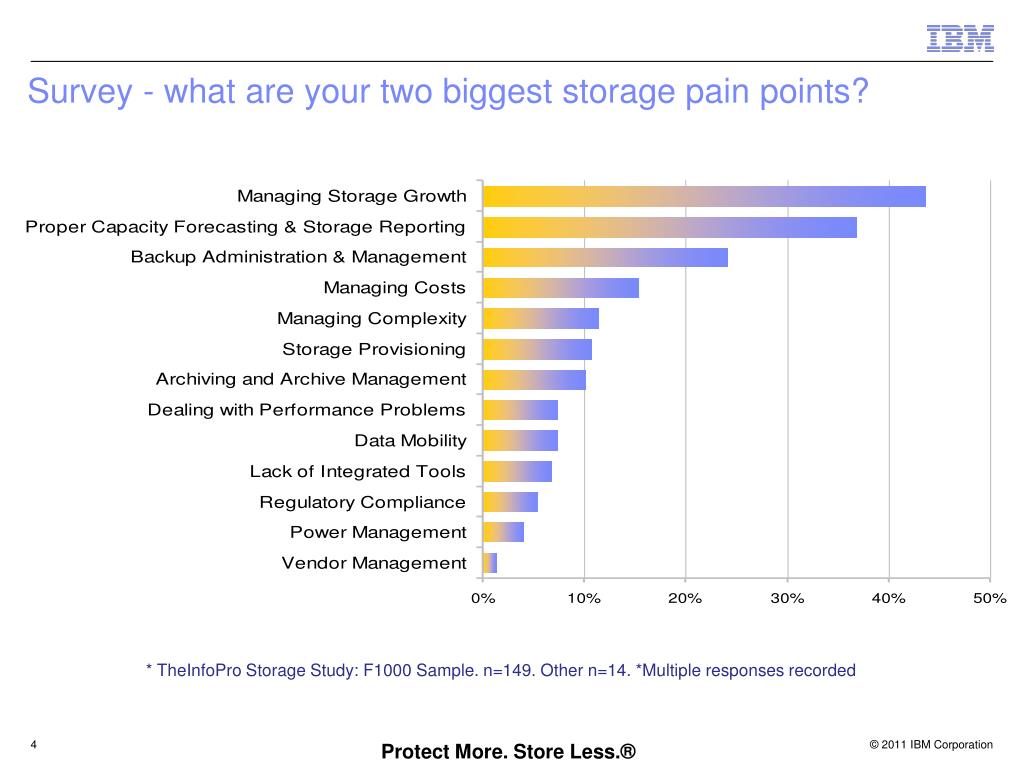 IBM

Survey - what are your two biggest storage pain points?

Managing Storage Growth
Proper Capacity Forecasting & Storage Reporting
Backup Administration & Management
Managing Costs
Managing Complexity
Storage Provisioning
Archiving and Archive Management
Dealing with Performance Problems
Data Mobility
Lack of Integrated Tools
Regulatory Compliance
Power Management
Vendor Management

0% 10% 20% 30% 40% 50%

* TheInfoPro Storage Study: F1000 Sample. n=149. Other n=14. *Multiple responses recorded

4

Protect More. Store Less.®

© 2011 IBM Corporation